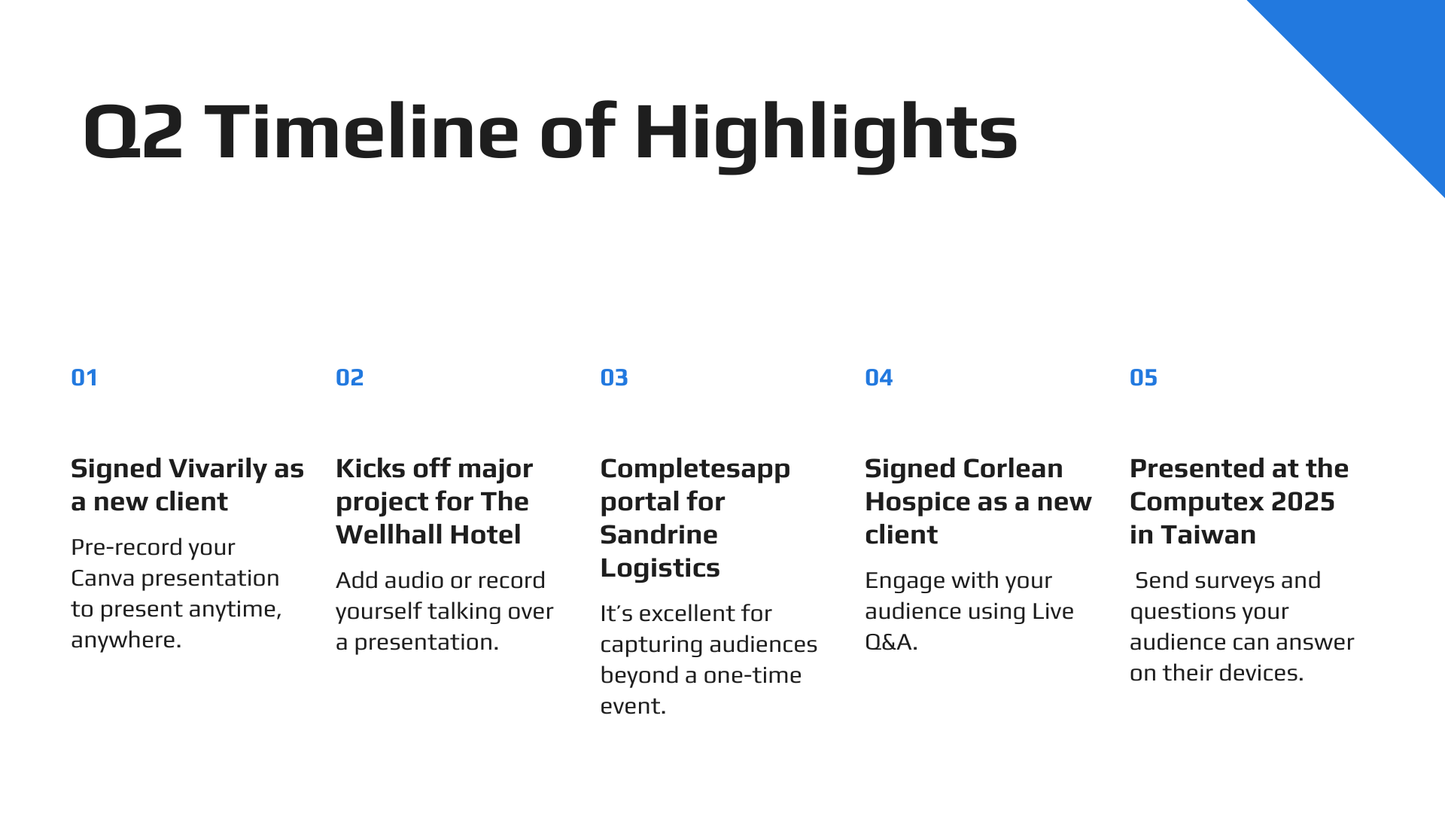 Q2 Timeline of Highlights

01

Signed Vivarily as a new client

Pre-record your Canva presentation to present anytime, anywhere.

02

Kicks off major project for The Wellhall Hotel

Add audio or record yourself talking over a presentation.

03

Completesapp portal for Sandrine Logistics

It's excellent for capturing audiences beyond a one-time event.

04

Signed Corlean Hospice as a new client

Engage with your audience using Live Q&A.

05

Presented at the Computex 2025 in Taiwan

Send surveys and questions your audience can answer on their devices.